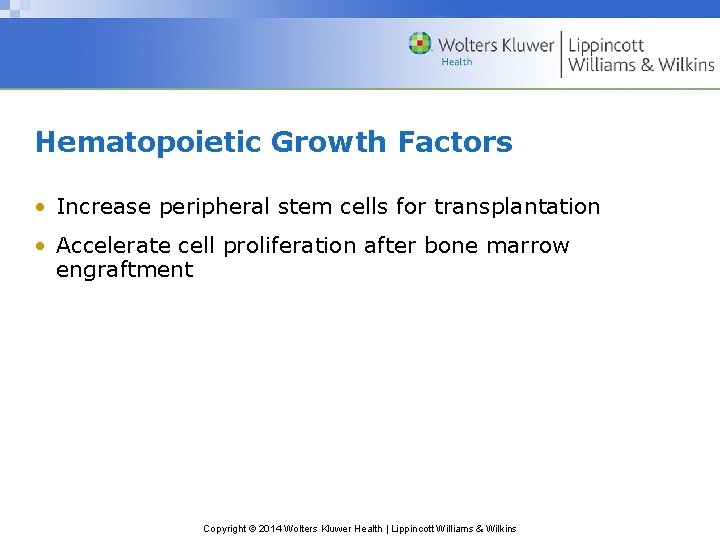 Wolters Kluwer Health | Lippincott Williams & Wilkins

Hematopoietic Growth Factors

• Increase peripheral stem cells for transplantation
• Accelerate cell proliferation after bone marrow engraftment

Copyright © 2014 Wolters Kluwer Health | Lippincott Williams & Wilkins